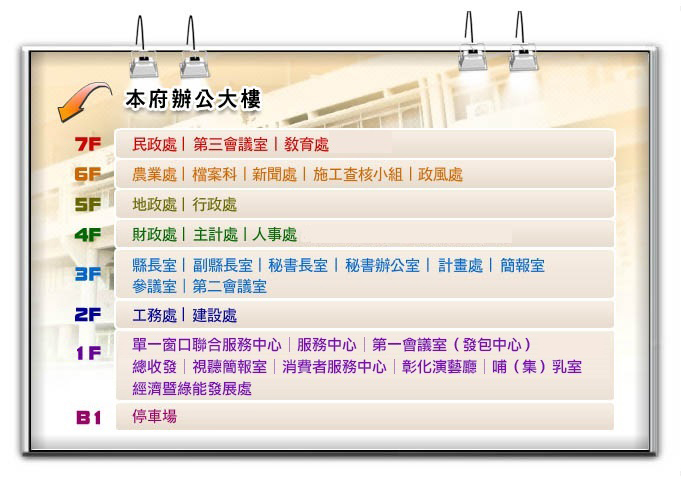 本府辦公大樓

7F 民政處｜第三會議室｜教育處

6F 農業處｜檔案科｜新聞處｜施工查核小組｜政風處

5F 地政處｜行政處

4F 財政處｜主計處｜人事處

3F 縣長室｜副縣長室｜秘書長室｜秘書辦公室｜計畫處｜簡報室
參議室｜第二會議室

2F 工務處｜建設處

1F 單一窗口聯合服務中心｜服務中心｜第一會議室（發包中心）
總收發｜視聽簡報室｜消費者服務中心｜彰化演藝廳｜哺（集）乳室
經濟暨綠能發展處

B1 停車場